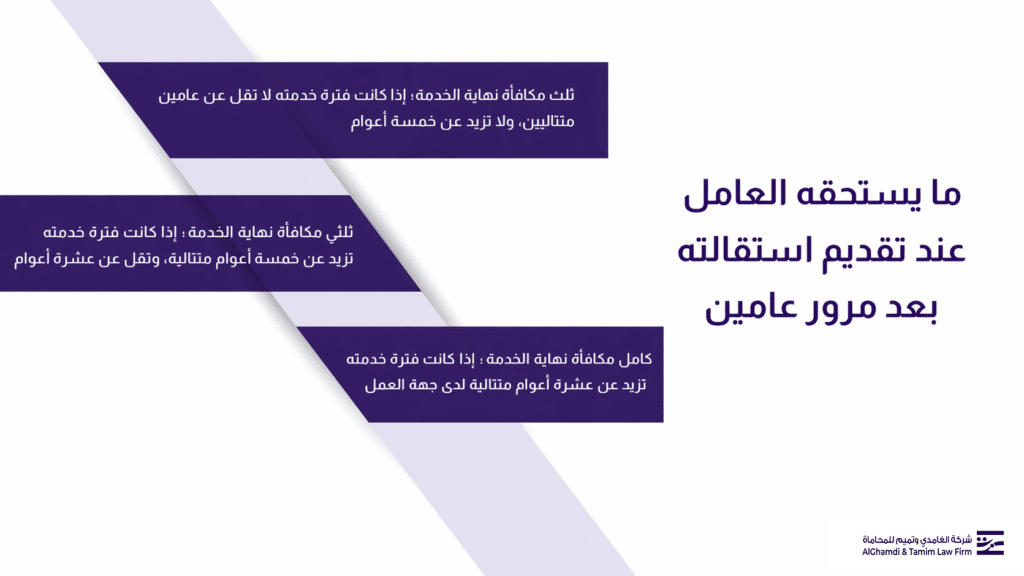 ما يستحقه العامل عند تقديم استقالته بعد مرور عامين

ثلث مكافأة نهاية الخدمة؛ إذا كانت فترة خدمته لا تقل عن عامين متتاليين، ولا تزيد عن خمسة أعوام

ثلثي مكافأة نهاية الخدمة ؛ إذا كانت فترة خدمته تزيد عن خمسة أعوام متتالية، وتقل عن عشرة أعوام

كامل مكافأة نهاية الخدمة ؛ إذا كانت فترة خدمته تزيد عن عشرة أعوام متتالية لدى جهة العمل

شركة الغامدي وتميم للمحاماة
AlGhamdi & Tamim Law Firm